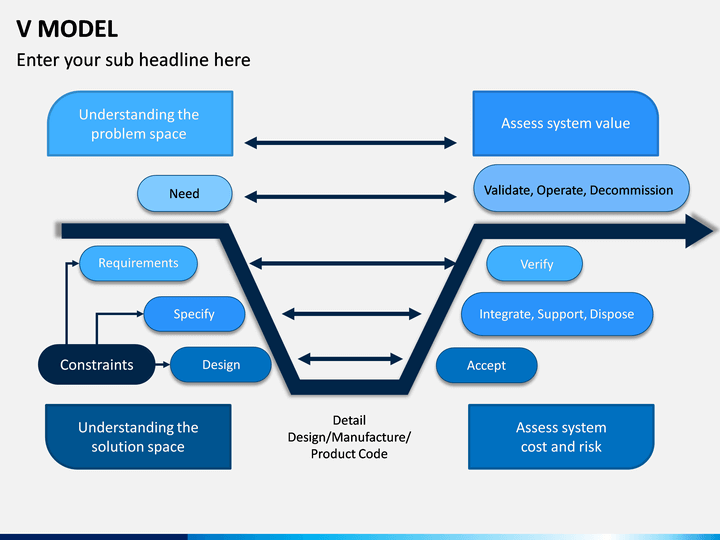 V MODEL

Enter your sub headline here

Understanding the problem space

Assess system value

Need

Validate, Operate, Decommission

Requirements

Verify

Specify

Integrate, Support, Dispose

Constraints

Design

Accept

Understanding the solution space

Detail Design/Manufacture/ Product Code

Assess system cost and risk